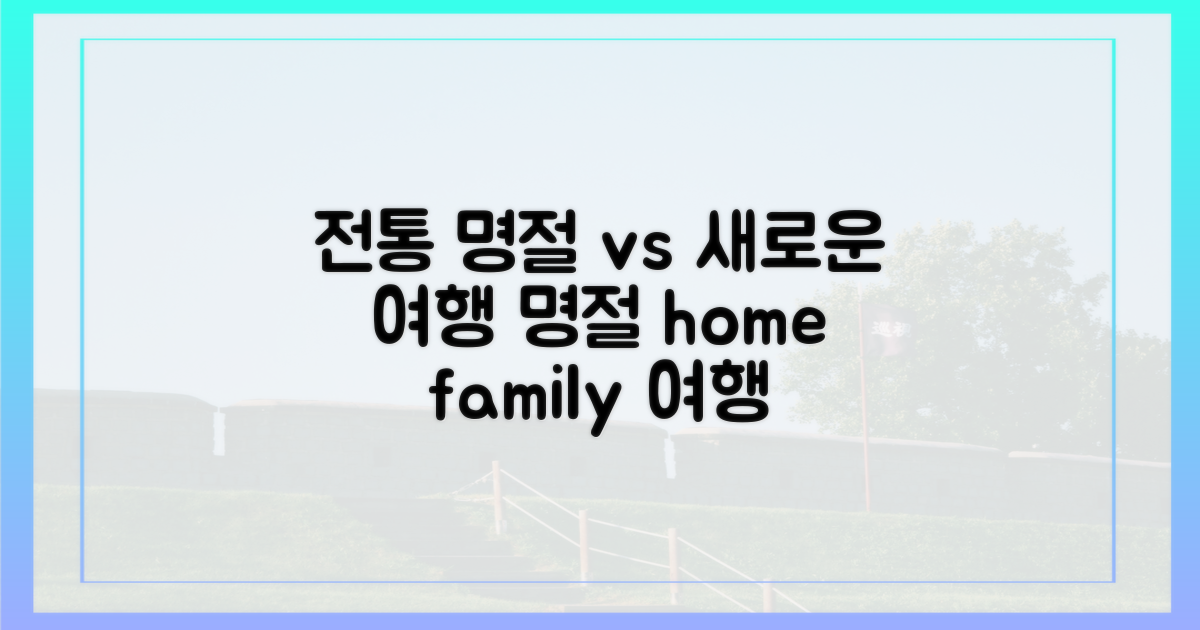 전통 명절 vs 새로운 여행 명절 home family 여행